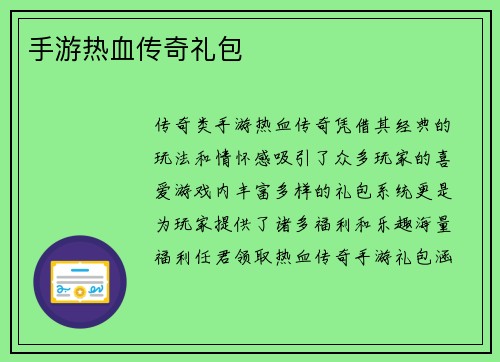 手游热血传奇礼包

传奇类手游热血传奇凭借其经典的玩法和情怀感吸引了众多玩家的喜爱游戏内丰富多样的礼包系统更是为玩家提供了诸多福利和乐趣海量福利任君领取热血传奇手游礼包涵